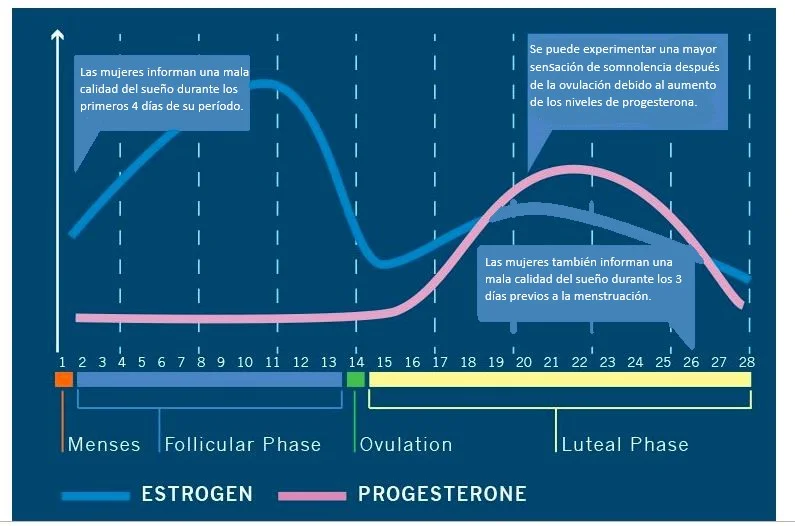 Las mujeres informan una mala calidad del sueño durante los primeros 4 días de su período.

Se puede experimentar una mayor sensación de somnolencia después de la ovulación debido al aumento de los niveles de progesterona.

Las mujeres también informan una mala calidad del sueño durante los 3 días previos a la menstruación.

1 2 3 4 5 6 7 8 9 10 11 12 13 14 15 16 17 18 19 20 21 22 23 24 25 26 27 28

Menses Follicular Phase Ovulation Luteal Phase

ESTROGEN PROGESTERONE